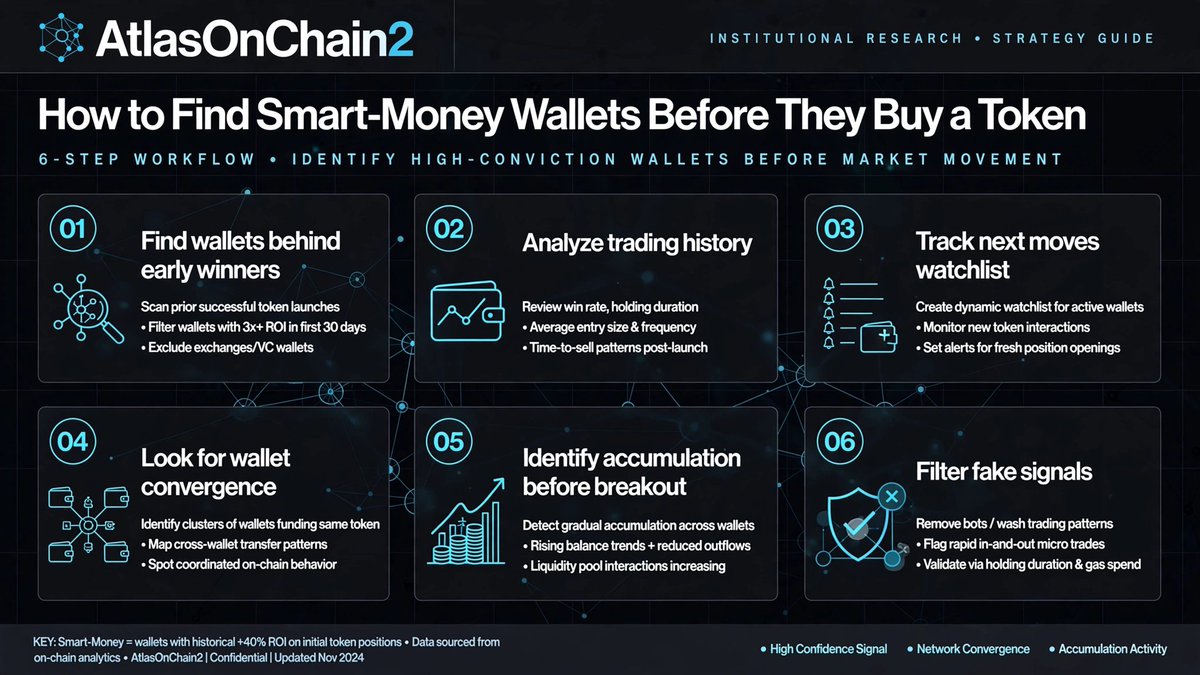 AtlasOnChain2

INSTITUTIONAL RESEARCH • STRATEGY GUIDE

How to Find Smart-Money Wallets Before They Buy a Token

6-STEP WORKFLOW • IDENTIFY HIGH-CONVICTION WALLETS BEFORE MARKET MOVEMENT

01
Find wallets behind early winners
Scan prior successful token launches
• Filter wallets with 3x+ ROI in first 30 days
• Exclude exchanges/VC wallets

02
Analyze trading history
Review win rate, holding duration
• Average entry size & frequency
• Time-to-sell patterns post-launch

03
Track next moves watchlist
Create dynamic watchlist for active wallets
• Monitor new token interactions
• Set alerts for fresh position openings

04
Look for wallet convergence
Identify clusters of wallets funding same token
• Map cross-wallet transfer patterns
• Spot coordinated on-chain behavior

05
Identify accumulation before breakout
Detect gradual accumulation across wallets
• Rising balance trends + reduced outflows
• Liquidity pool interactions increasing

06
Filter fake signals
Remove bots / wash trading patterns
• Flag rapid in-and-out micro trades
• Validate via holding duration & gas spend

KEY: Smart-Money = wallets with historical +40% ROI on initial token positions • Data sourced from on-chain analytics • AtlasOnChain2 | Confidential | Updated Nov 2024

• High Confidence Signal • Network Convergence • Accumulation Activity